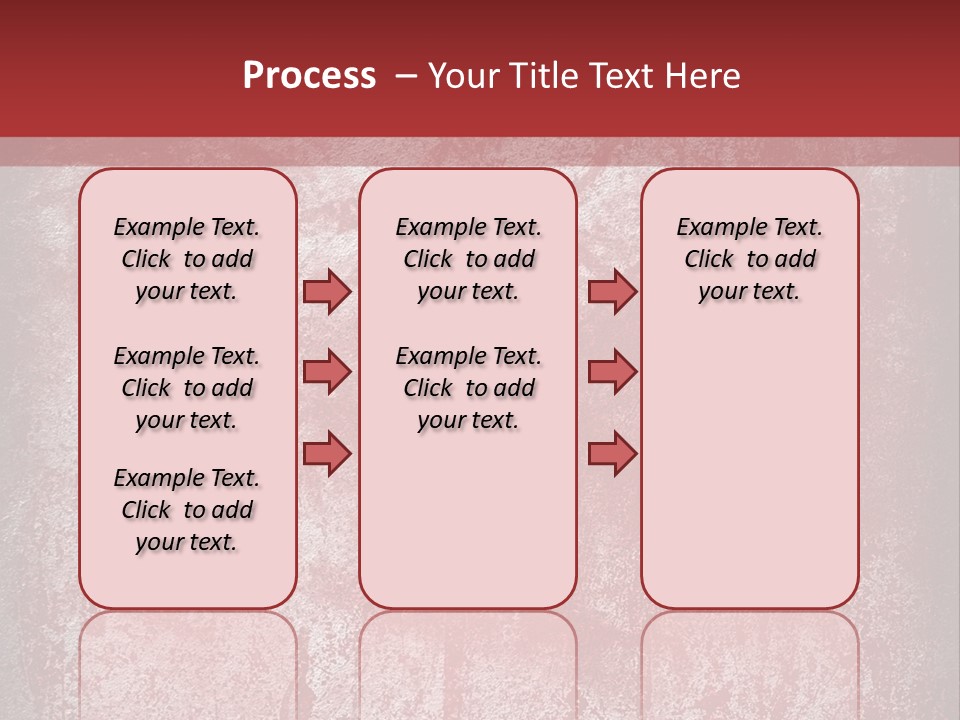 Process – Your Title Text Here

Example Text. Click to add your text.

Example Text. Click to add your text.

Example Text. Click to add your text.

Example Text. Click to add your text.

Example Text. Click to add your text.

Example Text. Click to add your text.